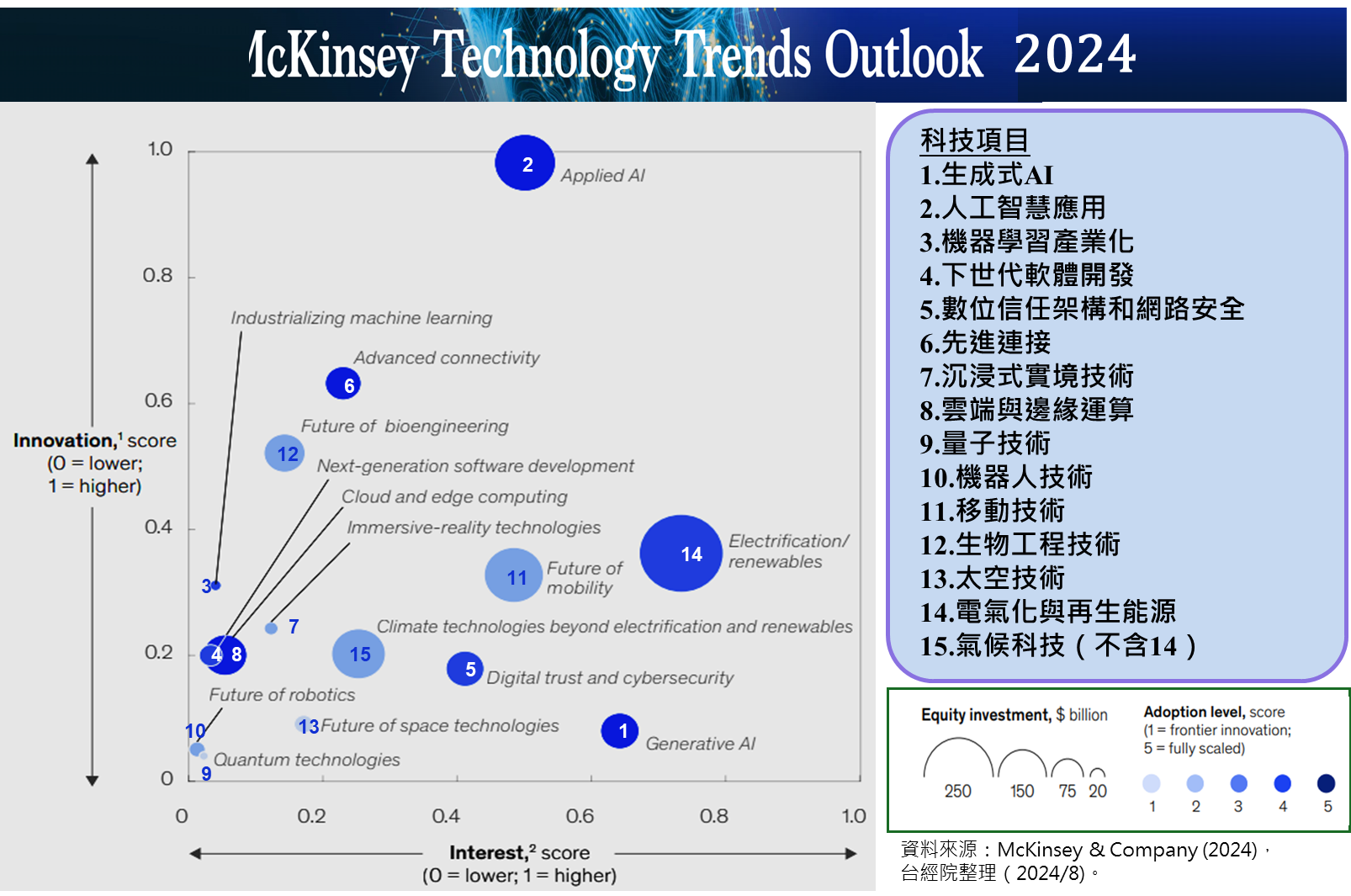 IcKinsey Technology Trends Outlook 2024

1.0
0.8
0.6
0.4
0.2
0

Innovation,$^1$ score (0 = lower; 1 = higher)

2 Applied AI
Industrializing machine learning
Advanced connectivity
6
Future of bioengineering
12
Next-generation software development
Cloud and edge computing
Immersive-reality technologies
14 Electrification/ renewables
11 Future of mobility
3
7
Climate technologies beyond electrification and renewables
4 8
15
5 Digital trust and cybersecurity
Future of robotics
10
13 Future of space technologies
1 Generative AI
Quantum technologies
9

0 0.2 0.4 0.6 0.8 1.0

Interest,$^2$ score (0 = lower; 1 = higher)

科技項目
1.生成式AI
2.人工智慧應用
3.機器學習產業化
4.下世代軟體開發
5.數位信任架構和網路安全
6.先進連接
7.沉浸式實境技術
8.雲端與邊緣運算
9.量子技術
10.機器人技術
11.移動技術
12.生物工程技術
13.太空技術
14.電氣化與再生能源
15.氣候科技（不含14）

Equity investment, $ billion
250 150 75 20

Adoption level, score (1 = frontier innovation; 5 = fully scaled)
1 2 3 4 5

資料來源：McKinsey & Company (2024)，台經院整理（2024/8）。